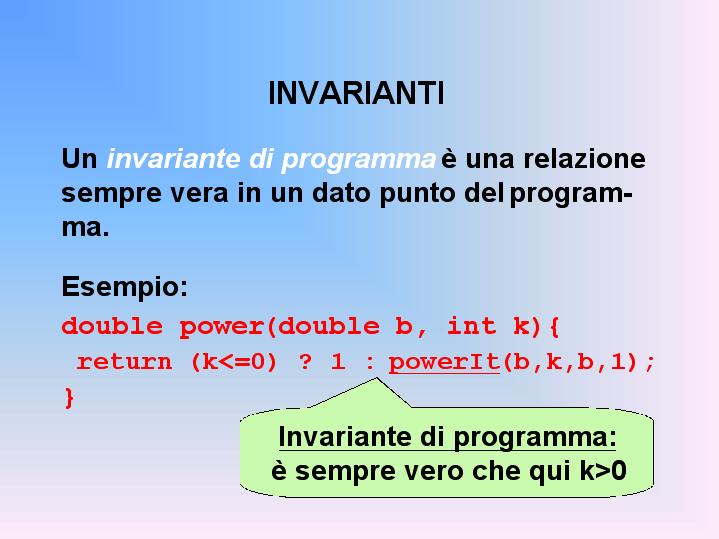 INVARIANTI

Un invariante di programma è una relazione sempre vera in un dato punto del programma.

Esempio:
double power(double b, int k){
 return (k<=0) ? 1 : powerIt(b,k,b,1);
}

Invariante di programma:
è sempre vero che qui k>0